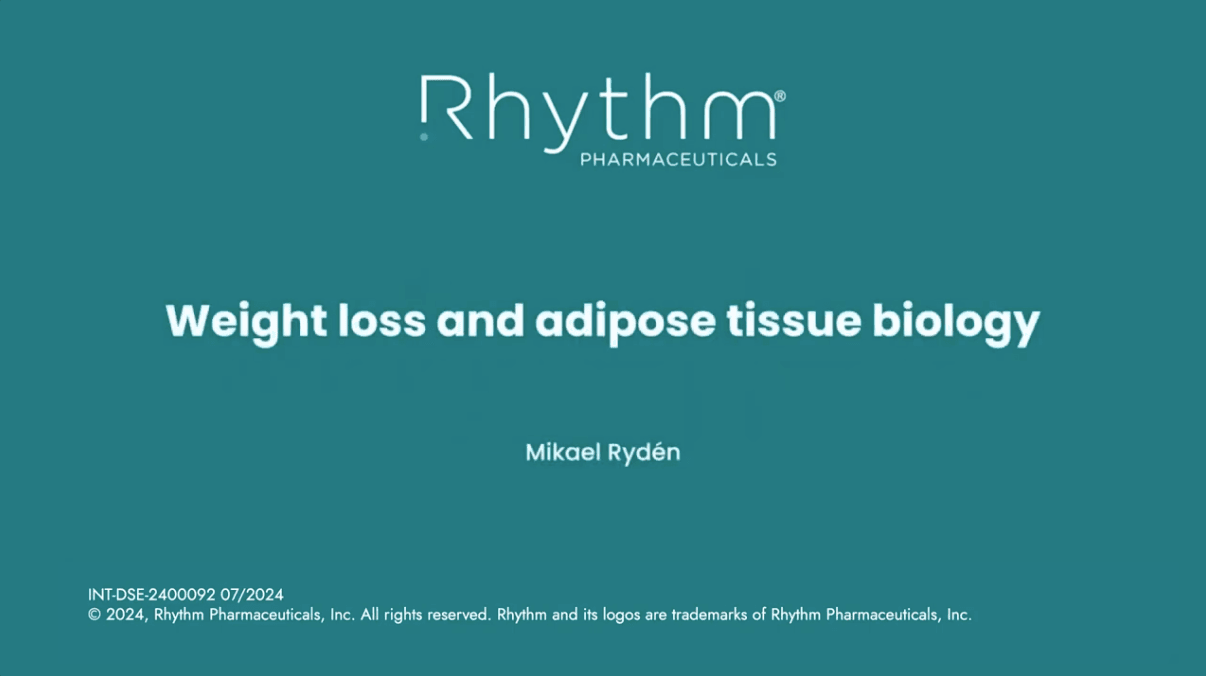 Rhythm®
PHARMACEUTICALS

Weight loss and adipose tissue biology

Mikael Rydén

INT-DSE-2400092 07/2024
© 2024, Rhythm Pharmaceuticals, Inc. All rights reserved. Rhythm and its logos are trademarks of Rhythm Pharmaceuticals, Inc.